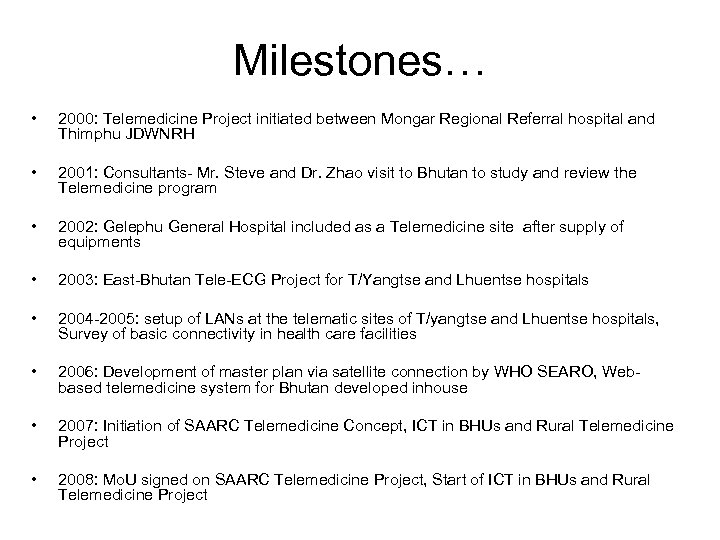 Milestones…

• 2000: Telemedicine Project initiated between Mongar Regional Referral hospital and Thimphu JDWNRH

• 2001: Consultants- Mr. Steve and Dr. Zhao visit to Bhutan to study and review the Telemedicine program

• 2002: Gelephu General Hospital included as a Telemedicine site after supply of equipments

• 2003: East-Bhutan Tele-ECG Project for T/Yangtse and Lhuentse hospitals

• 2004-2005: setup of LANs at the telematic sites of T/yangtse and Lhuentse hospitals, Survey of basic connectivity in health care facilities

• 2006: Development of master plan via satellite connection by WHO SEARO, Web-based telemedicine system for Bhutan developed inhouse

• 2007: Initiation of SAARC Telemedicine Concept, ICT in BHUs and Rural Telemedicine Project

• 2008: MoU signed on SAARC Telemedicine Project, Start of ICT in BHUs and Rural Telemedicine Project